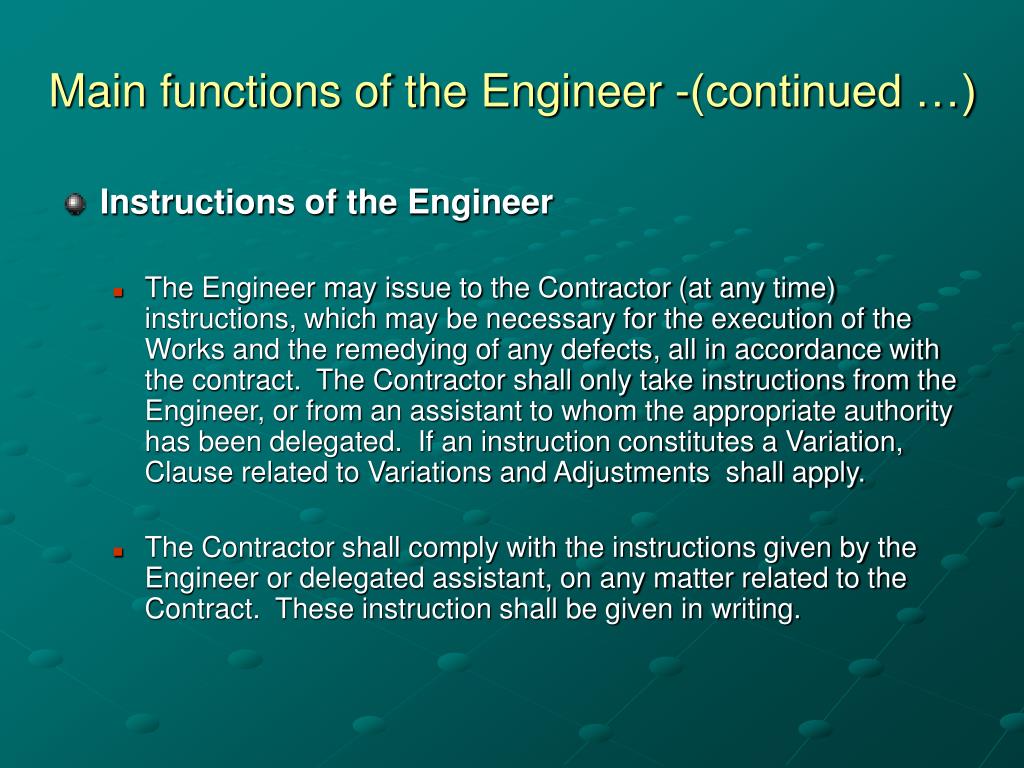 Main functions of the Engineer -(continued …)

Instructions of the Engineer

The Engineer may issue to the Contractor (at any time) instructions, which may be necessary for the execution of the Works and the remedying of any defects, all in accordance with the contract. The Contractor shall only take instructions from the Engineer, or from an assistant to whom the appropriate authority has been delegated. If an instruction constitutes a Variation, Clause related to Variations and Adjustments shall apply.

The Contractor shall comply with the instructions given by the Engineer or delegated assistant, on any matter related to the Contract. These instruction shall be given in writing.